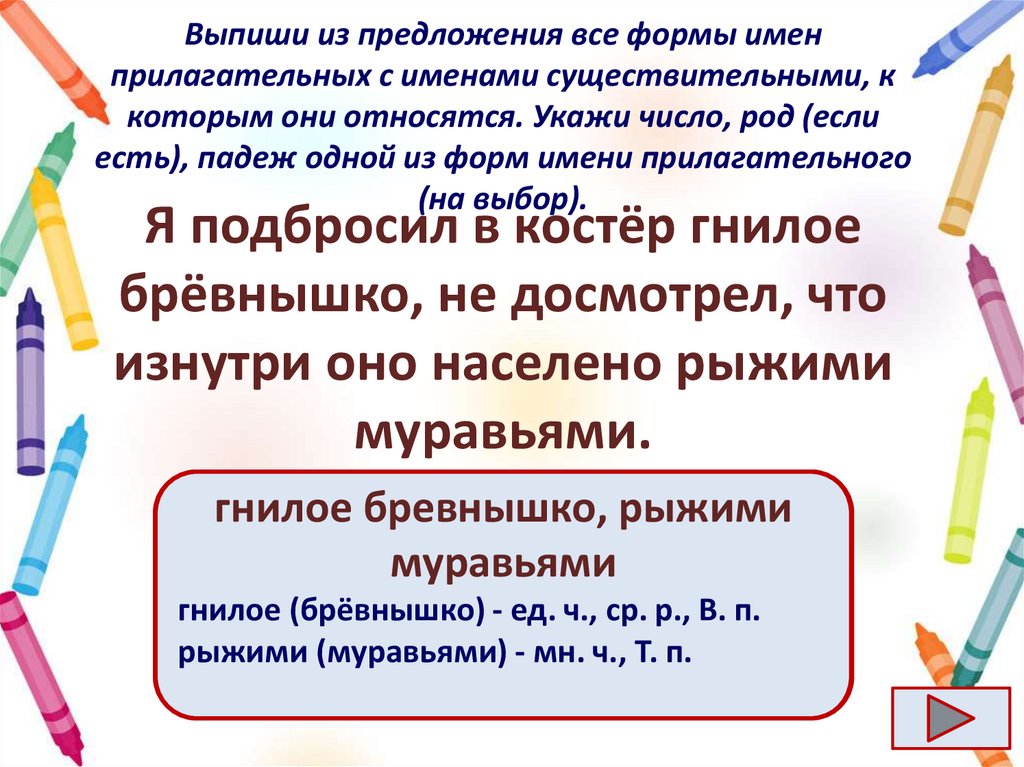 Выпиши из предложения все формы имен прилагательных с именами существительными, к которым они относятся. Укажи число, род (если есть), падеж одной из форм имени прилагательного (на выбор).

Я подбросил в костёр гнилое брёвнышко, не досмотрел, что изнутри оно населено рыжими муравьями.

гнилое бревнышко, рыжими муравьями

гнилое (брёвнышко) - ед. ч., ср. р., В. п.
рыжими (муравьями) - мн. ч., Т. п.